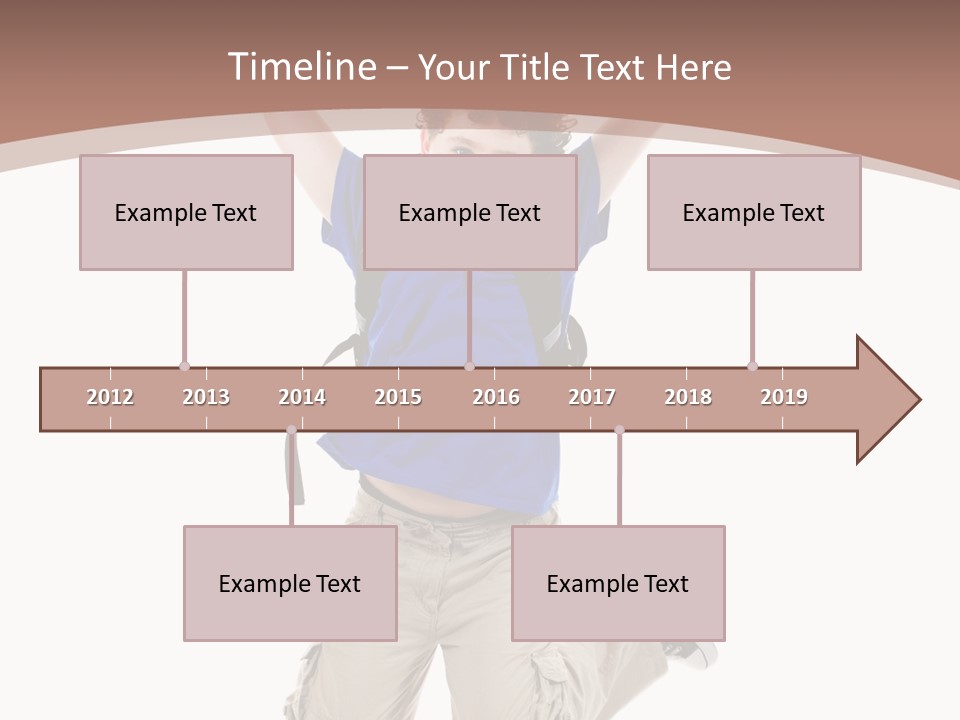 Timeline – Your Title Text Here

Example Text

Example Text

Example Text

2012 2013 2014 2015 2016 2017 2018 2019

Example Text

Example Text